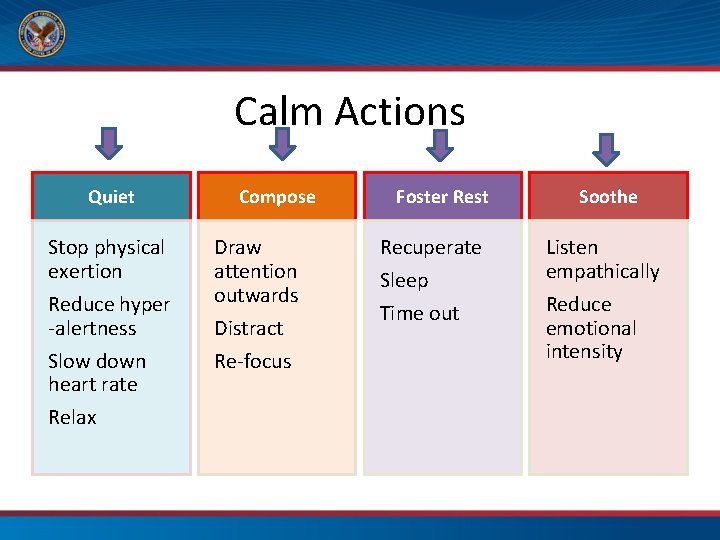 Calm Actions

Quiet

Stop physical exertion

Reduce hyper -alertness

Slow down heart rate

Relax

Compose

Draw attention outwards

Distract

Re-focus

Foster Rest

Recuperate

Sleep

Time out

Soothe

Listen empathically

Reduce emotional intensity